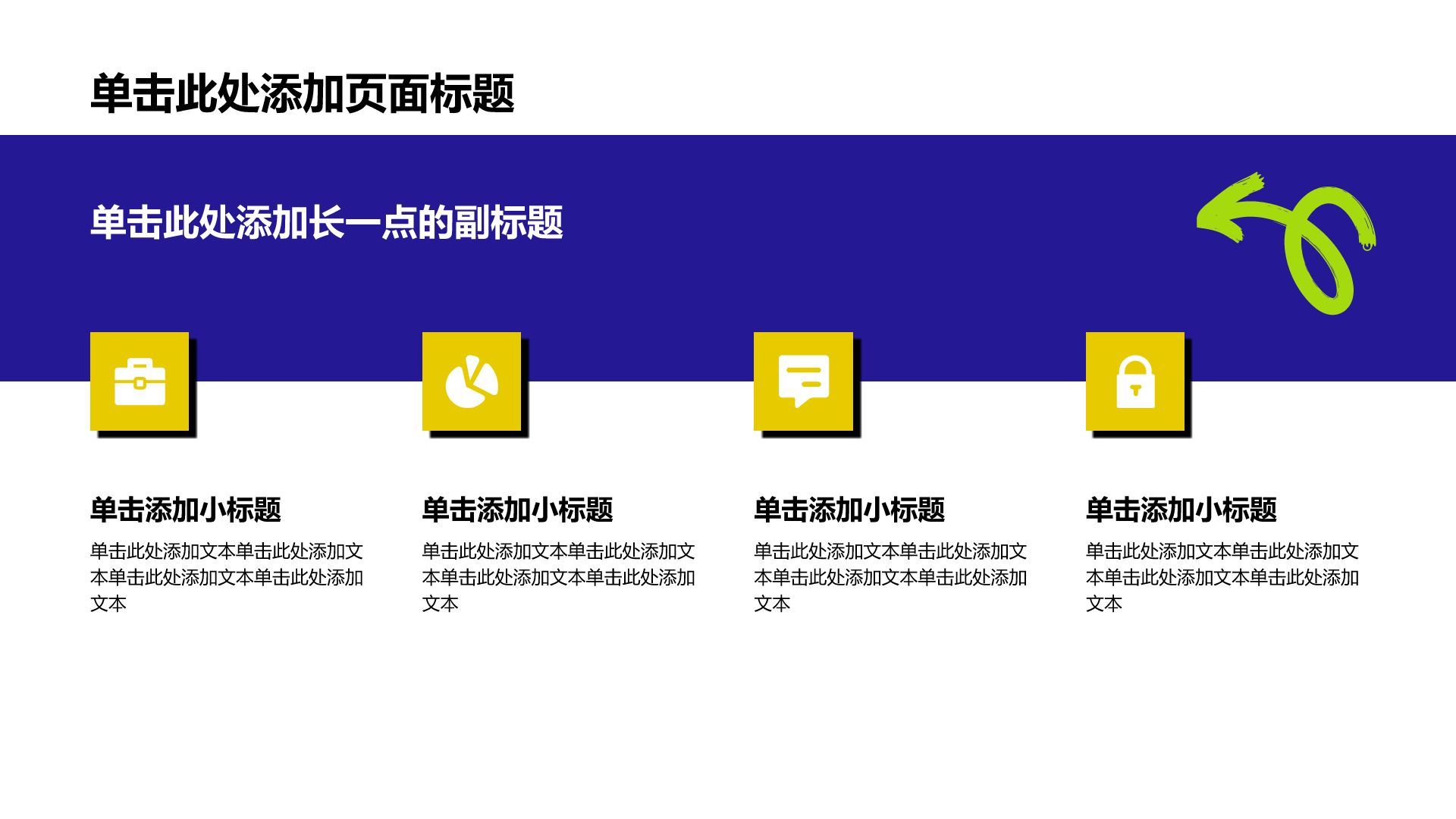 单击此处添加页面标题

单击此处添加长一点的副标题

单击添加小标题

单击此处添加文本单击此处添加文本单击此处添加文本单击此处添加文本

单击添加小标题

单击此处添加文本单击此处添加文本单击此处添加文本单击此处添加文本

单击添加小标题

单击此处添加文本单击此处添加文本单击此处添加文本单击此处添加文本

单击添加小标题

单击此处添加文本单击此处添加文本单击此处添加文本单击此处添加文本